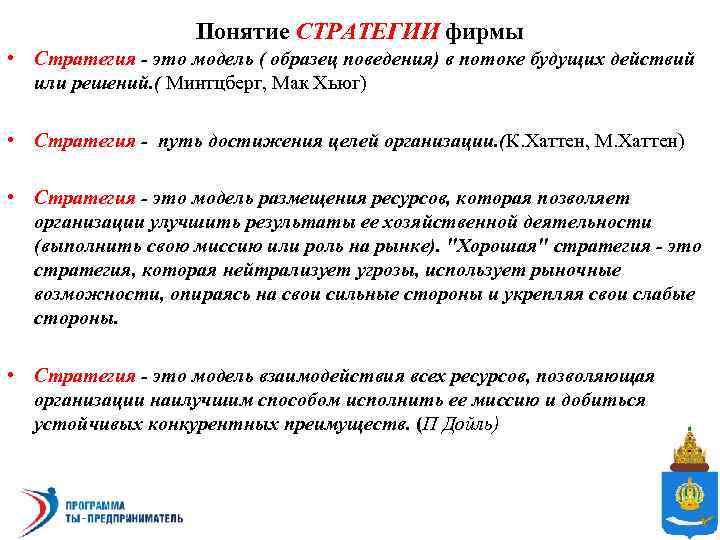 Понятие СТРАТЕГИИ фирмы

• Стратегия - это модель ( образец поведения) в потоке будущих действий или решений.( Минтцберг, Мак Хьюг)

• Стратегия - путь достижения целей организации.(К.Хаттен, М.Хаттен)

• Стратегия - это модель размещения ресурсов, которая позволяет организации улучшить результаты ее хозяйственной деятельности (выполнить свою миссию или роль на рынке). "Хорошая" стратегия - это стратегия, которая нейтрализует угрозы, использует рыночные возможности, опираясь на свои сильные стороны и укрепляя свои слабые стороны.

• Стратегия - это модель взаимодействия всех ресурсов, позволяющая организации наилучшим способом исполнить ее миссию и добиться устойчивых конкурентных преимуществ. (П Дойль)

ПРОГРАММА ТЫ - ПРЕДПРИНИМАТЕЛЬ